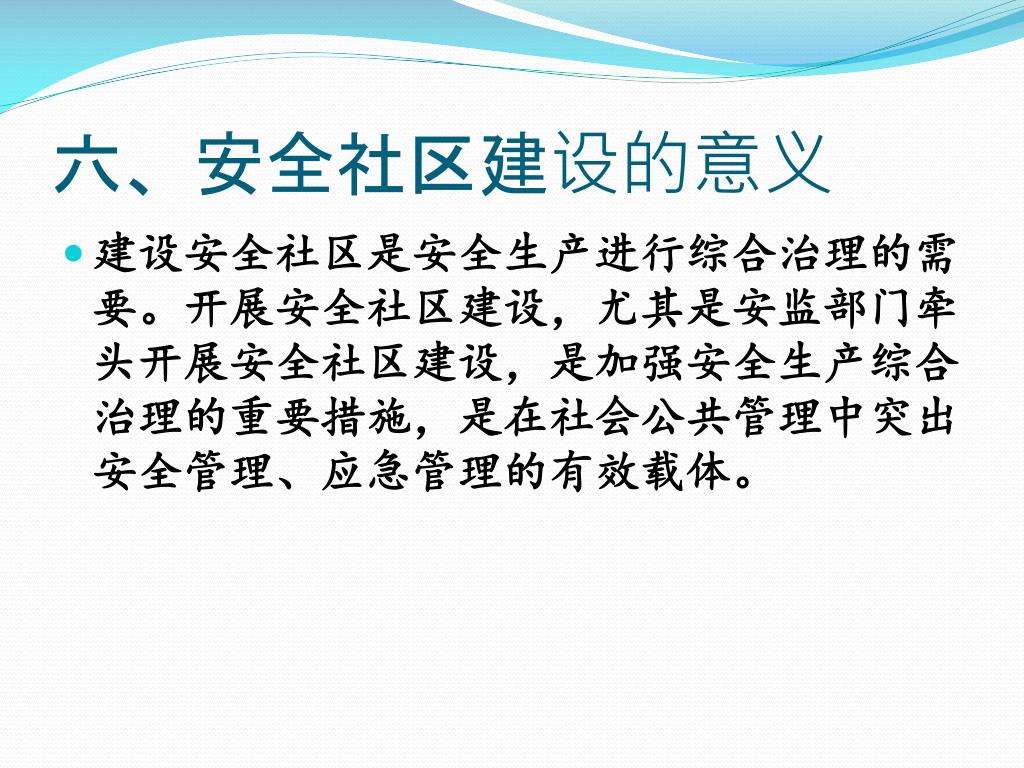 六、安全社区建设的意义

建设安全社区是安全生产进行综合治理的需要。开展安全社区建设，尤其是安监部门牵头开展安全社区建设，是加强安全生产综合治理的重要措施，是在社会公共管理中突出安全管理、应急管理的有效载体。